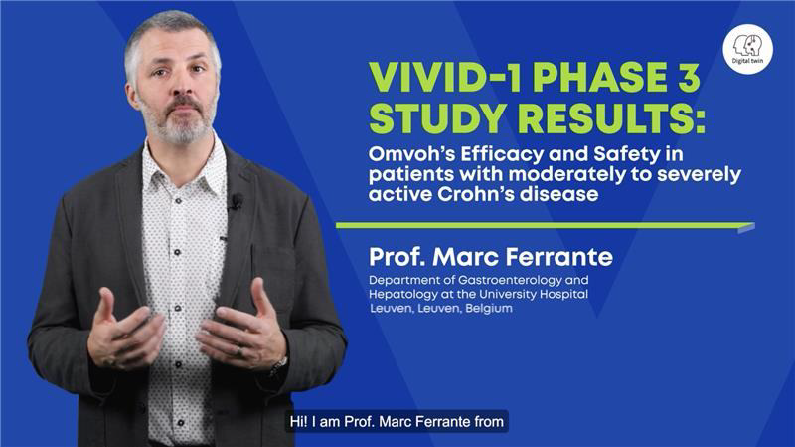 Digital twin

VIVID-1 PHASE 3 STUDY RESULTS:

Omvoh's Efficacy and Safety in patients with moderately to severely active Crohn's disease

Prof. Marc Ferrante

Department of Gastroenterology and Hepatology at the University Hospital Leuven, Leuven, Belgium

Hi! I am Prof. Marc Ferrante from